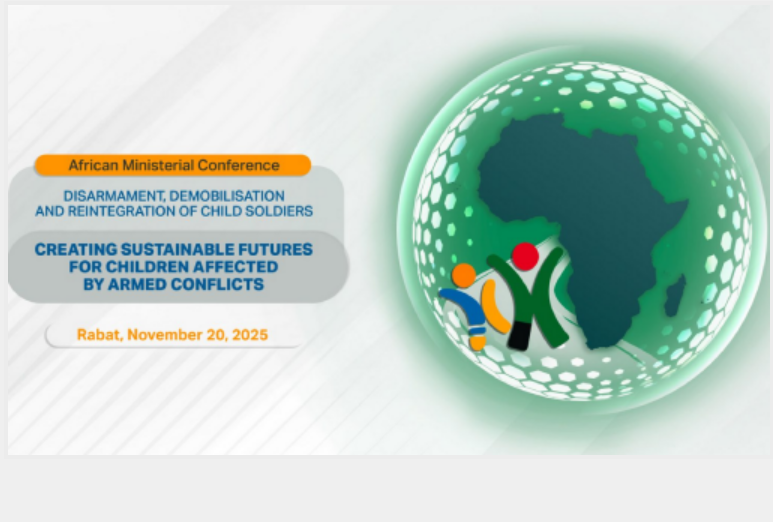 African Ministerial Conference

DISARMAMENT, DEMOBILISATION AND REINTEGRATION OF CHILD SOLDIERS

CREATING SUSTAINABLE FUTURES FOR CHILDREN AFFECTED BY ARMED CONFLICTS

Rabat, November 20, 2025